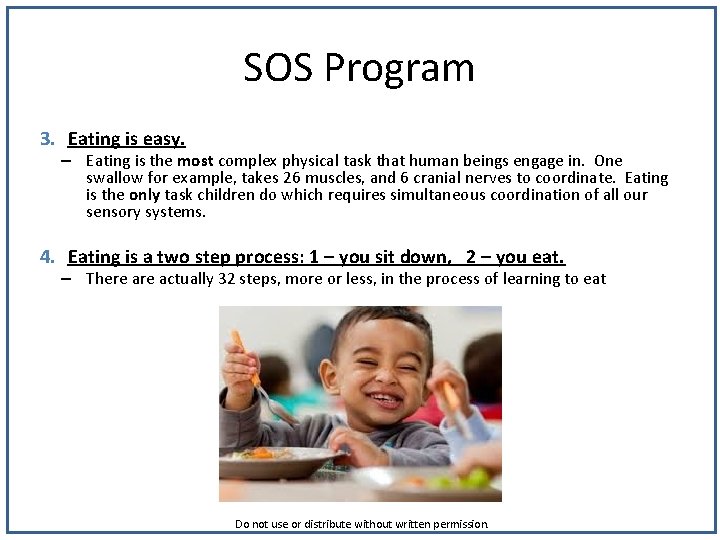 SOS Program

3. Eating is easy.

– Eating is the most complex physical task that human beings engage in. One swallow for example, takes 26 muscles, and 6 cranial nerves to coordinate. Eating is the only task children do which requires simultaneous coordination of all our sensory systems.

4. Eating is a two step process: 1 – you sit down, 2 – you eat.

– There are actually 32 steps, more or less, in the process of learning to eat

Do not use or distribute without written permission.